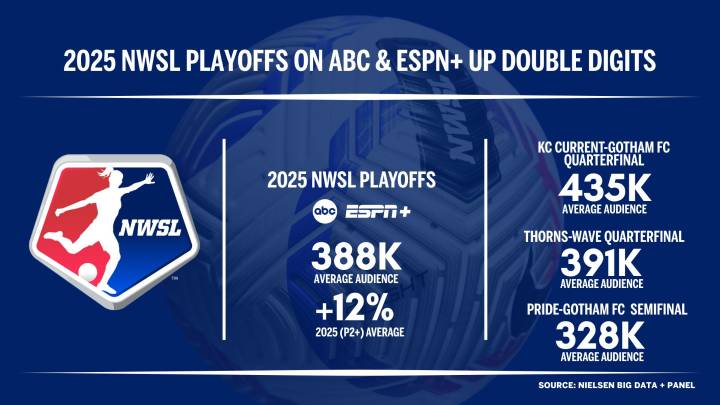 2025 NWSL PLAYOFFS ON ABC & ESPN+ UP DOUBLE DIGITS

NWSL

2025 NWSL PLAYOFFS

abc ESPN+

388K
AVERAGE AUDIENCE

+12%
2025 (P2+) AVERAGE

KC CURRENT-GOTHAM FC QUARTERFINAL
435K
AVERAGE AUDIENCE

THORNS-WAVE QUARTERFINAL
391K
AVERAGE AUDIENCE

PRIDE-GOTHAM FC SEMIFINAL
328K
AVERAGE AUDIENCE

SOURCE: NIELSEN BIG DATA + PANEL